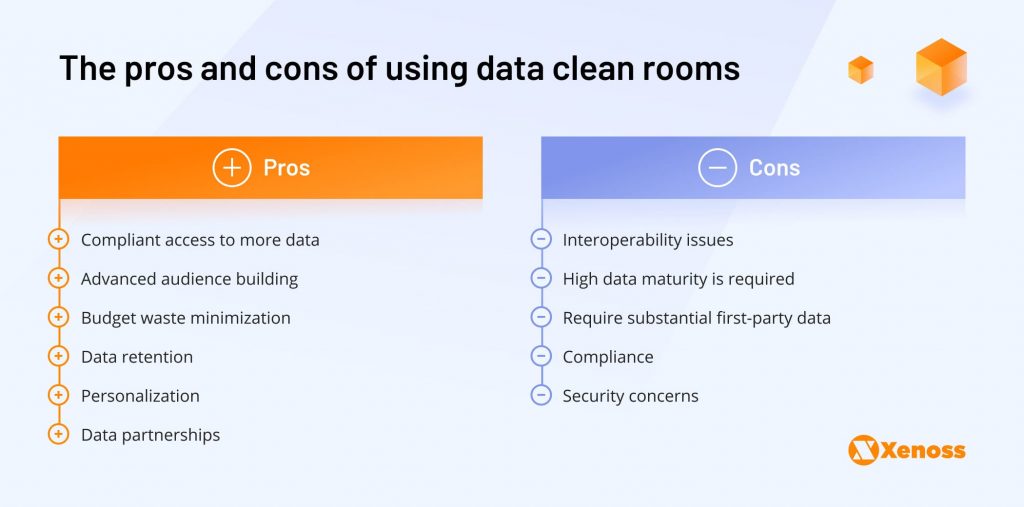 The pros and cons of using data clean rooms

Pros

Compliant access to more data

Advanced audience building

Budget waste minimization

Data retention

Personalization

Data partnerships

Cons

Interoperability issues

High data maturity is required

Require substantial first-party data

Compliance

Security concerns

Xenoss